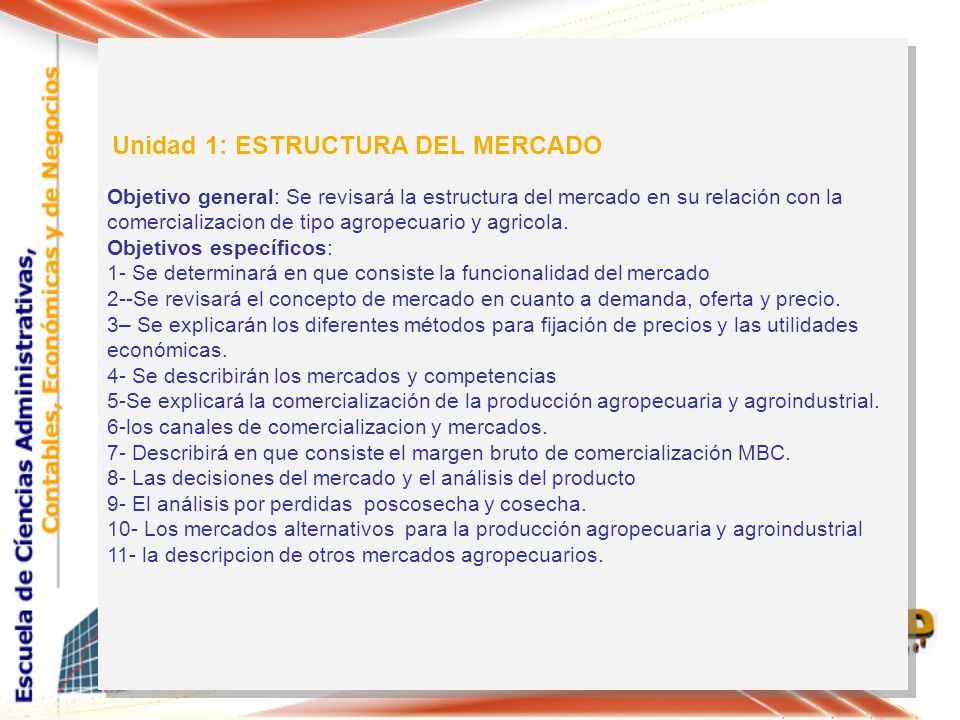 Escuela de Ciencias Administrativas, Contables, Económicas y de Negocios

Unidad 1: ESTRUCTURA DEL MERCADO

Objetivo general: Se revisará la estructura del mercado en su relación con la comercializacion de tipo agropecuario y agricola.
Objetivos específicos:
1- Se determinará en que consiste la funcionalidad del mercado
2--Se revisará el concepto de mercado en cuanto a demanda, oferta y precio.
3– Se explicarán los diferentes métodos para fijación de precios y las utilidades económicas.
4- Se describirán los mercados y competencias
5-Se explicará la comercialización de la producción agropecuaria y agroindustrial.
6-los canales de comercializacion y mercados.
7- Describirá en que consiste el margen bruto de comercialización MBC.
8- Las decisiones del mercado y el análisis del producto
9- El análisis por perdidas poscosecha y cosecha.
10- Los mercados alternativos para la producción agropecuaria y agroindustrial
11- la descripcion de otros mercados agropecuarios.